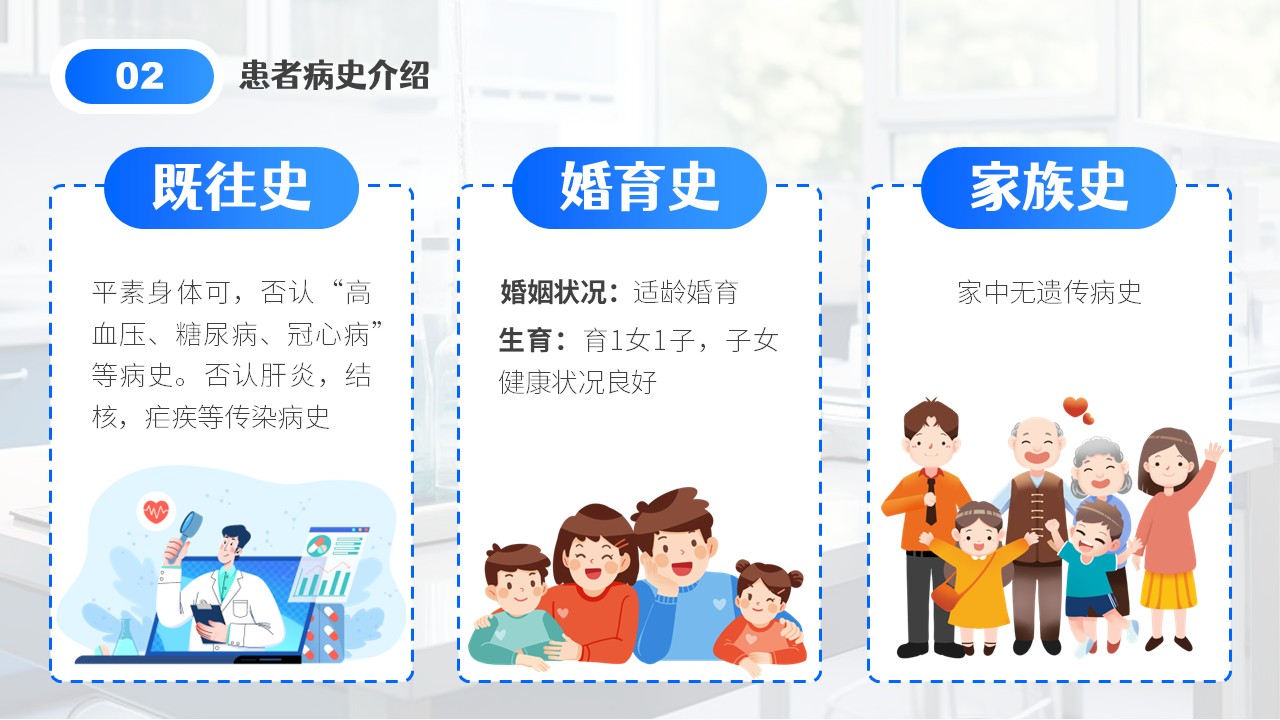 02 患者病史介绍

既往史

平素身体可，否认“高血压、糖尿病、冠心病”等病史。否认肝炎，结核，疟疾等传染病史

婚育史

婚姻状况：适龄婚育

生育：育1女1子，子女健康状况良好

家族史

家中无遗传病史